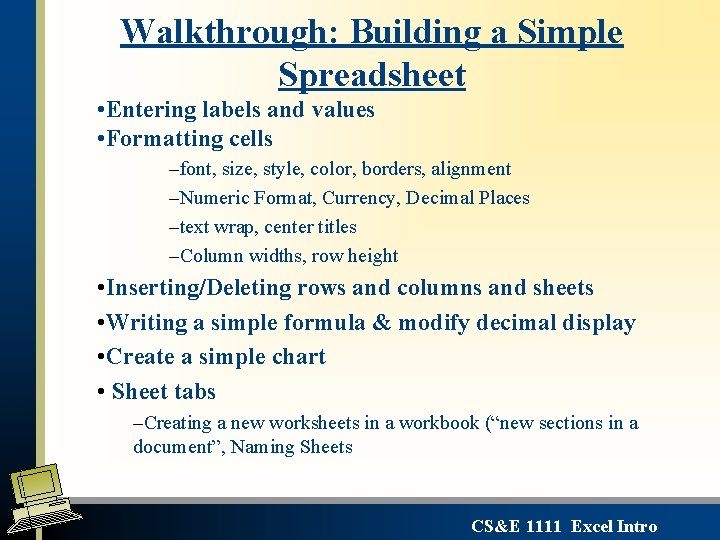 Walkthrough: Building a Simple Spreadsheet

•Entering labels and values
•Formatting cells
–font, size, style, color, borders, alignment
–Numeric Format, Currency, Decimal Places
–text wrap, center titles
–Column widths, row height
•Inserting/Deleting rows and columns and sheets
•Writing a simple formula & modify decimal display
•Create a simple chart
• Sheet tabs
–Creating a new worksheets in a workbook (“new sections in a document”, Naming Sheets

CS&E 1111 Excel Intro